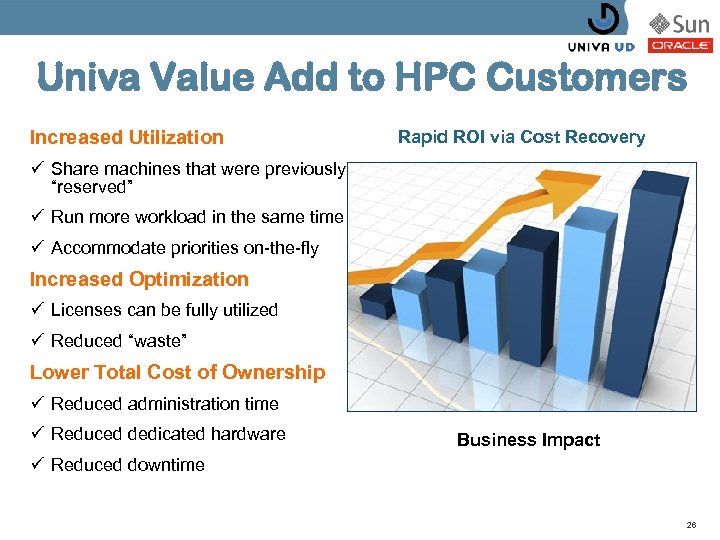 UNIVA UD

Sun

ORACLE

Univa Value Add to HPC Customers

Increased Utilization

✓ Share machines that were previously "reserved"

✓ Run more workload in the same time

✓ Accommodate priorities on-the-fly

Increased Optimization

✓ Licenses can be fully utilized

✓ Reduced "waste"

Lower Total Cost of Ownership

✓ Reduced administration time

✓ Reduced dedicated hardware

✓ Reduced downtime

Rapid ROI via Cost Recovery

Business Impact

26